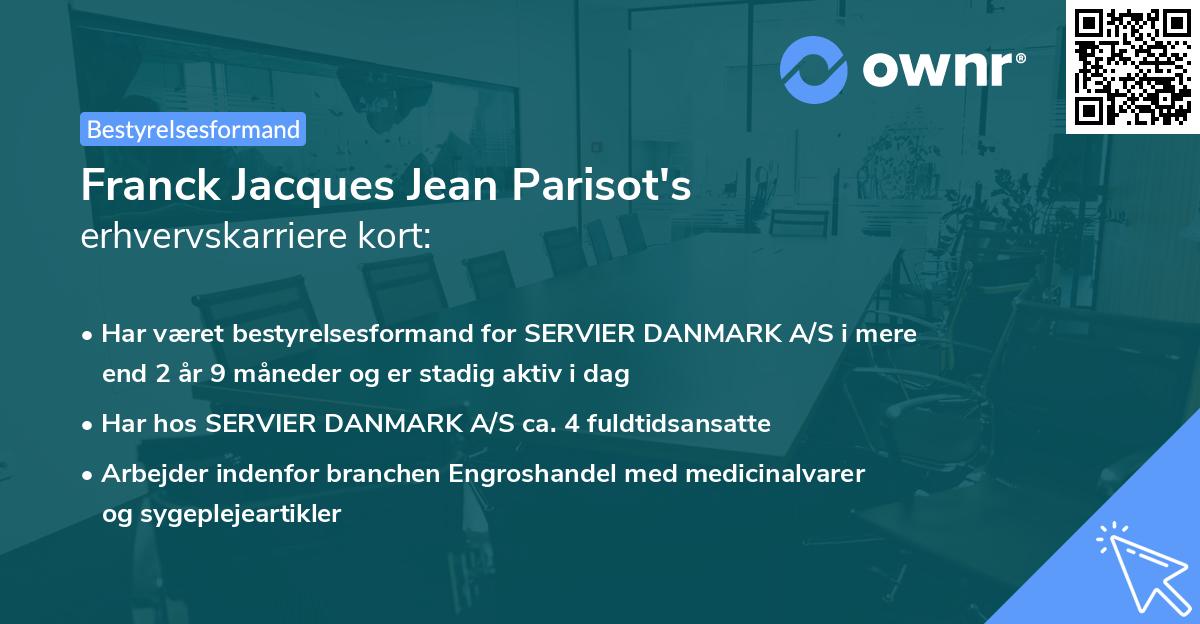 ownr®

Bestyrelsesformand

Franck Jacques Jean Parisot's
erhvervskarriere kort:

• Har været bestyrelsesformand for SERVIER DANMARK A/S i mere end 2 år 9 måneder og er stadig aktiv i dag

• Har hos SERVIER DANMARK A/S ca. 4 fuldtidsansatte

• Arbejder indenfor branchen Engroshandel med medicinalvarer og sygeplejeartikler